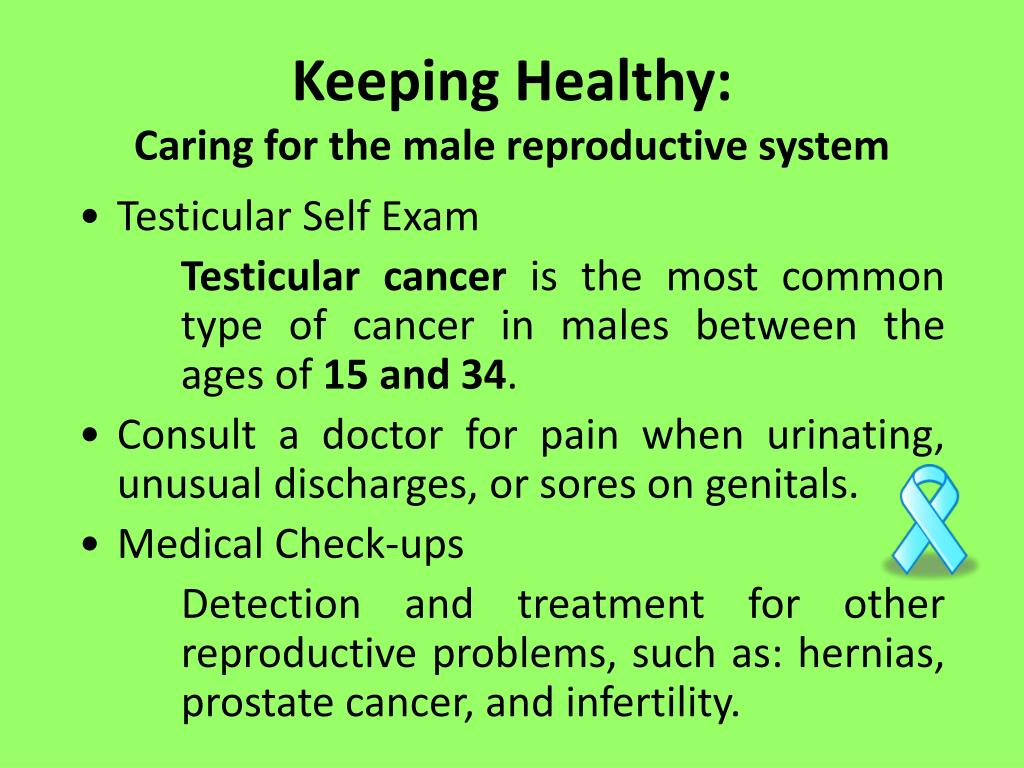 Keeping Healthy:
Caring for the male reproductive system

• Testicular Self Exam

Testicular cancer is the most common type of cancer in males between the ages of 15 and 34.

• Consult a doctor for pain when urinating, unusual discharges, or sores on genitals.

• Medical Check-ups

Detection and treatment for other reproductive problems, such as: hernias, prostate cancer, and infertility.